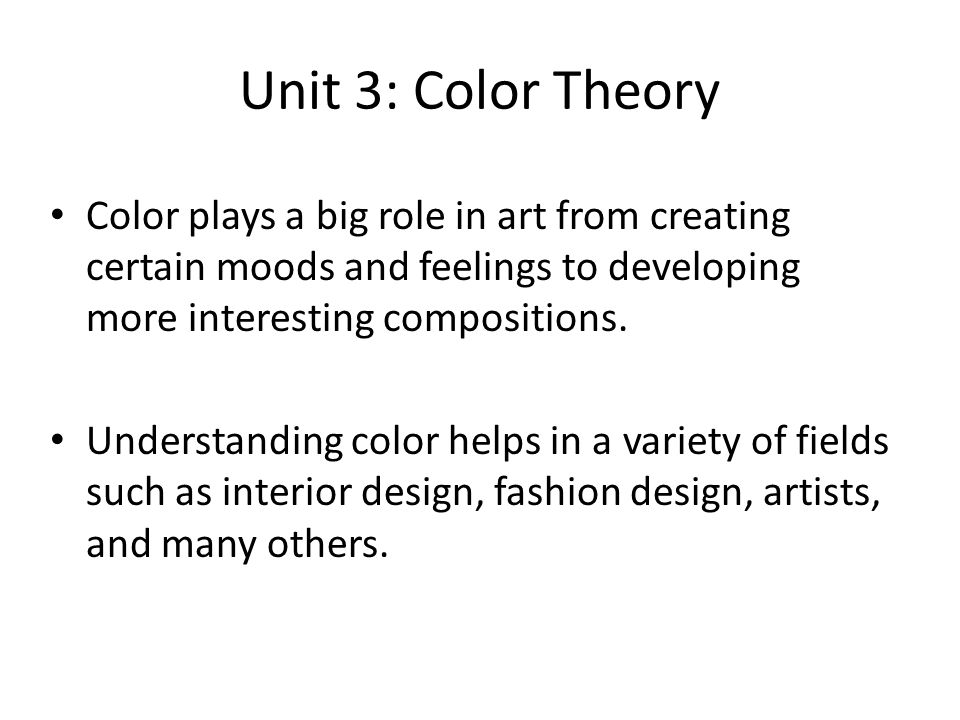 Unit 3: Color Theory

• Color plays a big role in art from creating certain moods and feelings to developing more interesting compositions.

• Understanding color helps in a variety of fields such as interior design, fashion design, artists, and many others.